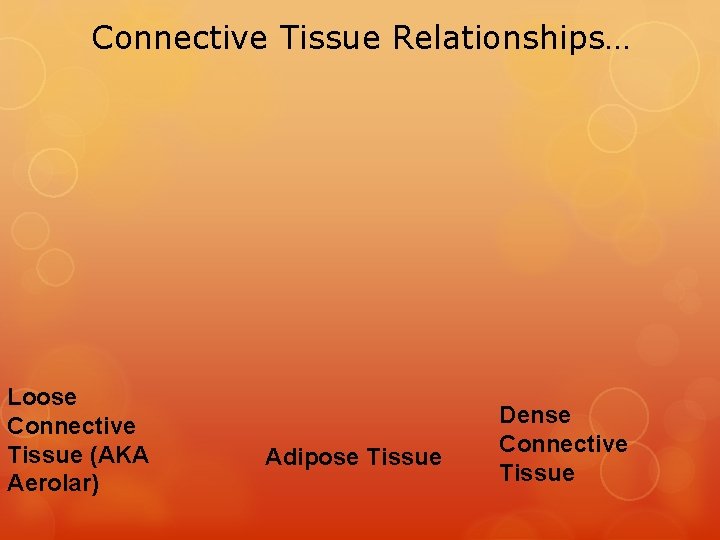 Connective Tissue Relationships…

Loose Connective Tissue (AKA Aerolar)

Adipose Tissue

Dense Connective Tissue